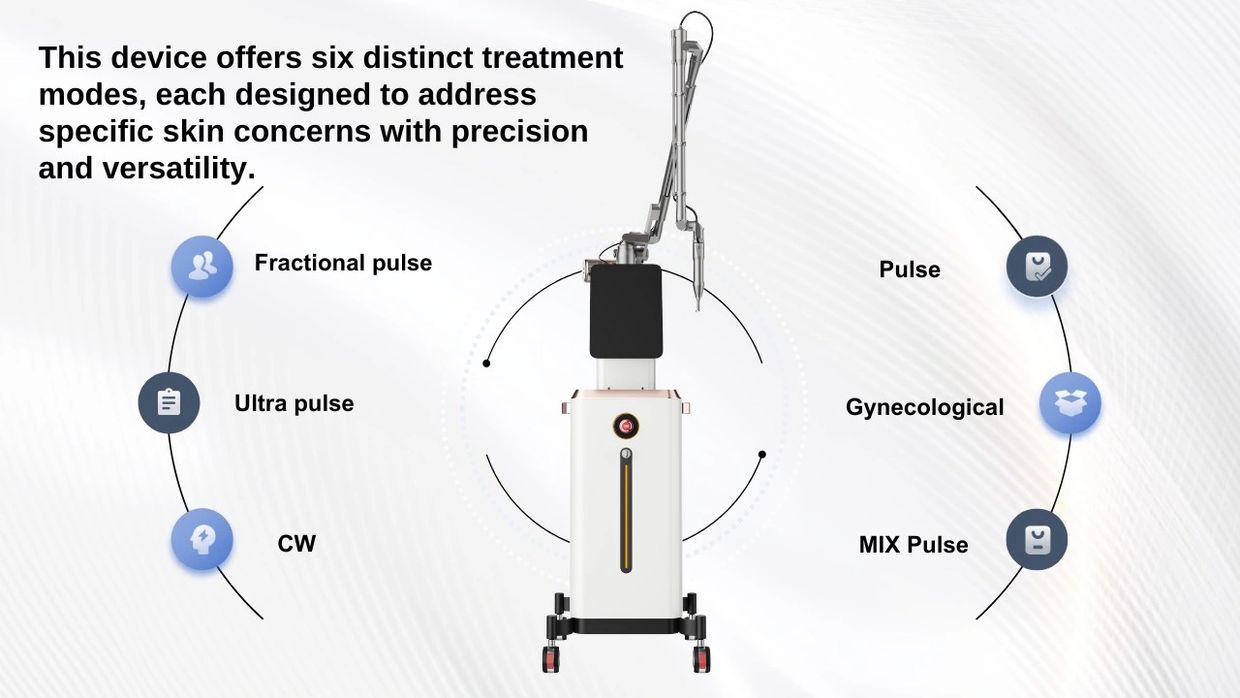 This device offers six distinct treatment modes, each designed to address specific skin concerns with precision and versatility.

Fractional pulse

Ultra pulse

CW

Pulse

Gynecological

MIX Pulse